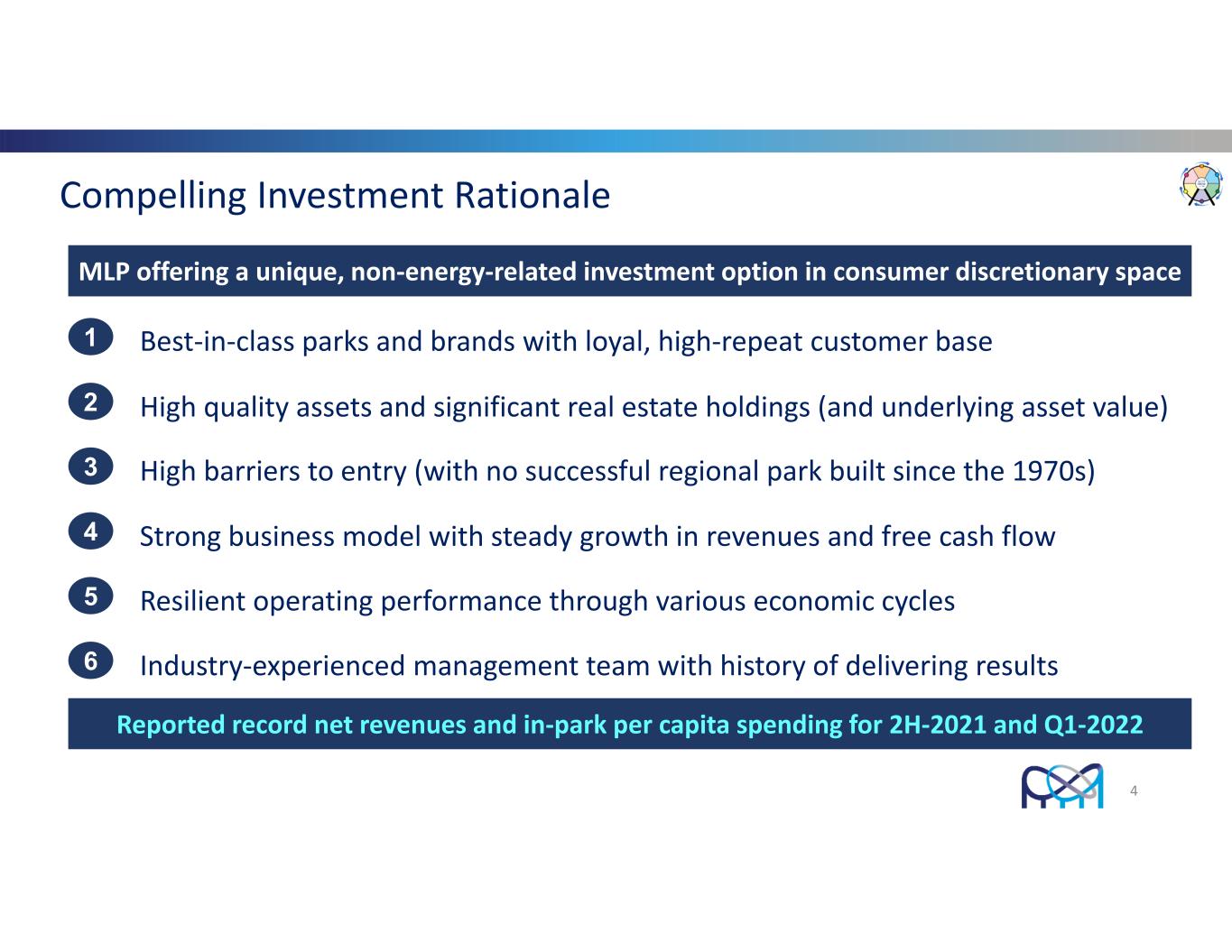 Compelling Investment Rationale

MLP offering a unique, non-energy-related investment option in consumer discretionary space

1 Best-in-class parks and brands with loyal, high-repeat customer base

2 High quality assets and significant real estate holdings (and underlying asset value)

3 High barriers to entry (with no successful regional park built since the 1970s)

4 Strong business model with steady growth in revenues and free cash flow

5 Resilient operating performance through various economic cycles

6 Industry-experienced management team with history of delivering results

Reported record net revenues and in-park per capita spending for 2H-2021 and Q1-2022

4